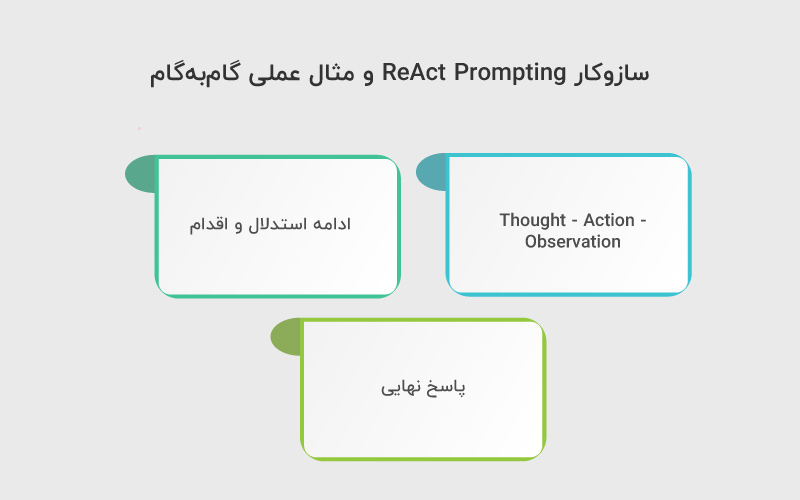 سازوکار ReAct Prompting و مثال عملی گام‌به‌گام

Thought - Action - Observation

ادامه استدلال و اقدام

پاسخ نهایی